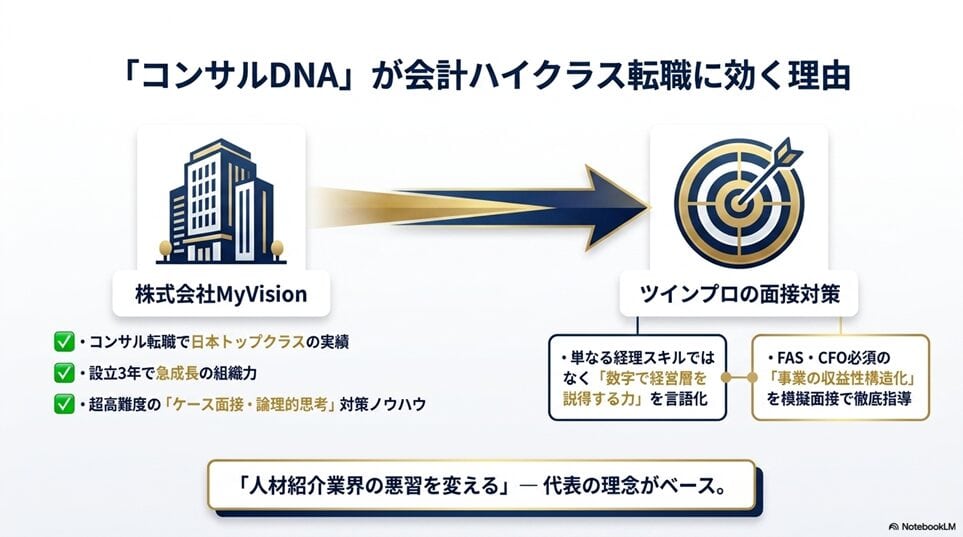 「コンサルDNA」が会計ハイクラス転職に効く理由

株式会社MyVision

✅・コンサル転職で日本トップクラスの実績
✅・設立3年で急成長の組織力
✅・超高難度の「ケース面接・論理的思考」対策ノウハウ

ツインプロの面接対策

・単なる経理スキルではなく「数字で経営層を説得する力」を言語化

・FAS・CFO必須の「事業の収益性構造化」を模擬面接で徹底指導

「人材紹介業界の悪習を変える」— 代表の理念がベース。

NotebookLM